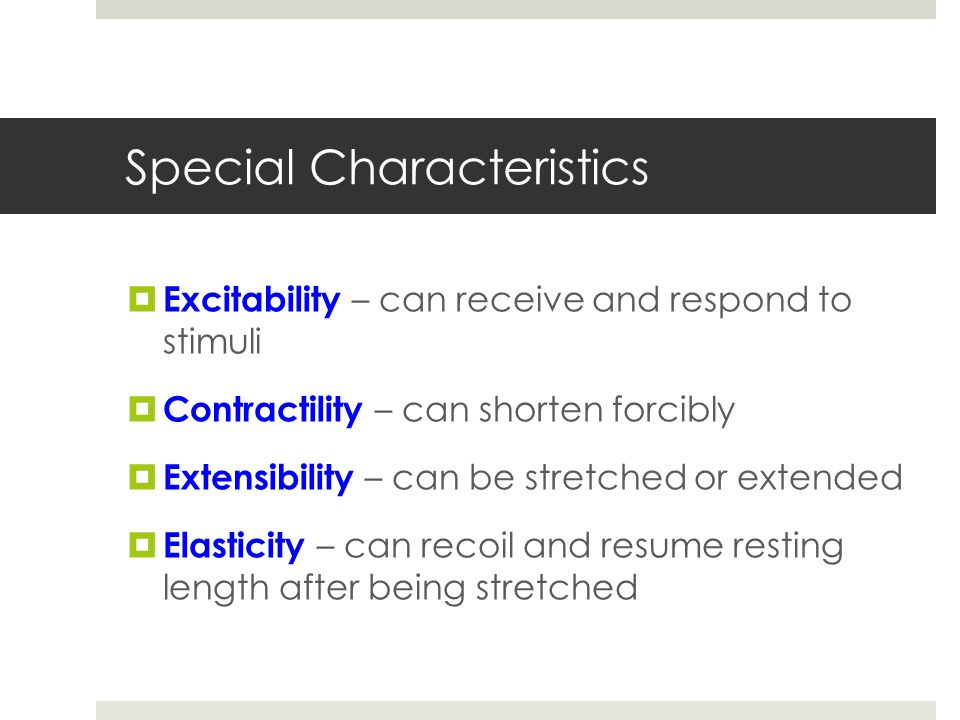 Special Characteristics

Excitability – can receive and respond to stimuli

Contractility – can shorten forcibly

Extensibility – can be stretched or extended

Elasticity – can recoil and resume resting length after being stretched